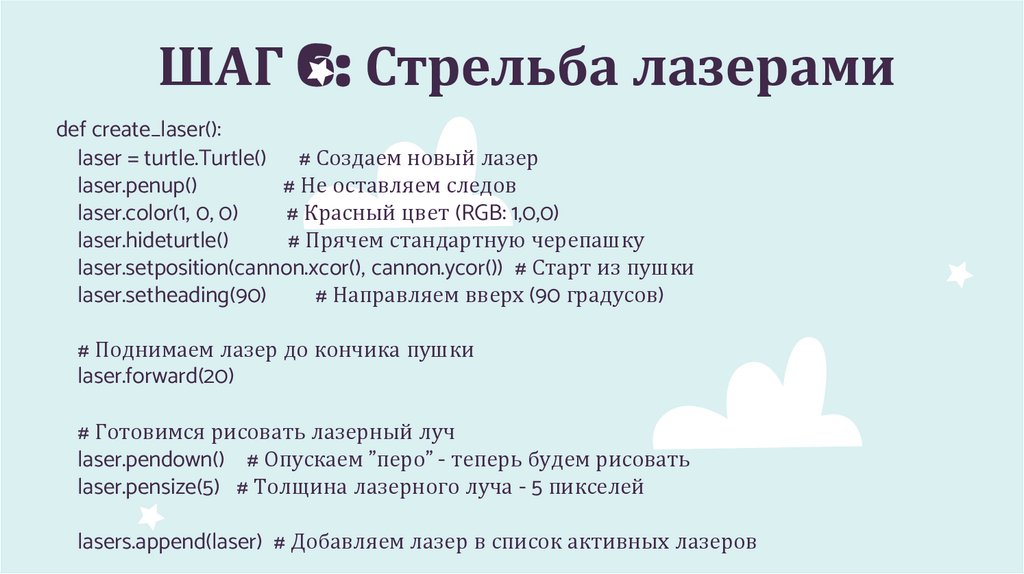 ШАГ 6: Стрельба лазерами

def create_laser():
laser = turtle.Turtle() # Создаем новый лазер
laser.penup() # Не оставляем следов
laser.color(1, 0, 0) # Красный цвет (RGB: 1,0,0)
laser.hideturtle() # Прячем стандартную черепашку
laser.setposition(cannon.xcor(), cannon.ycor()) # Старт из пушки
laser.setheading(90) # Направляем вверх (90 градусов)

# Поднимаем лазер до кончика пушки
laser.forward(20)

# Готовимся рисовать лазерный луч
laser.pendown() # Опускаем "перо" - теперь будем рисовать
laser.pensize(5) # Толщина лазерного луча - 5 пикселей

lasers.append(laser) # Добавляем лазер в список активных лазеров